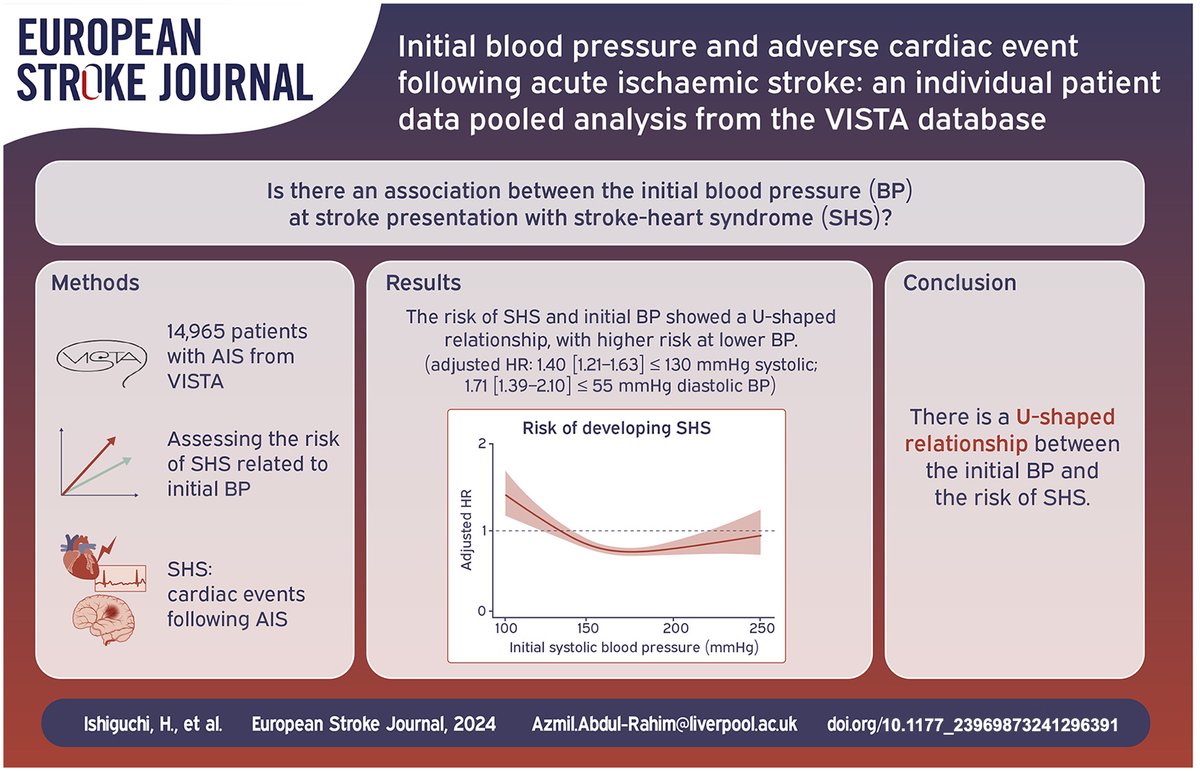 EUROPEAN STROKE JOURNAL

Initial blood pressure and adverse cardiac event following acute ischaemic stroke: an individual patient data pooled analysis from the VISTA database

Is there an association between the initial blood pressure (BP) at stroke presentation with stroke-heart syndrome (SHS)?

Methods

VISTA

14,965 patients with AIS from VISTA

Assessing the risk of SHS related to initial BP

SHS: cardiac events following AIS

Results

The risk of SHS and initial BP showed a U-shaped relationship, with higher risk at lower BP. (adjusted HR: 1.40 [1.21–1.63] ≤ 130 mmHg systolic; 1.71 [1.39–2.10] ≤ 55 mmHg diastolic BP)

Risk of developing SHS

Adjusted HR

2

1

0

100 150 200 250

Initial systolic blood pressure (mmHg)

Conclusion

There is a U-shaped relationship between the initial BP and the risk of SHS.

Ishiguchi, H., et al. European Stroke Journal, 2024 Azmil.Abdul-Rahim@liverpool.ac.uk doi.org/10.1177_23969873241296391